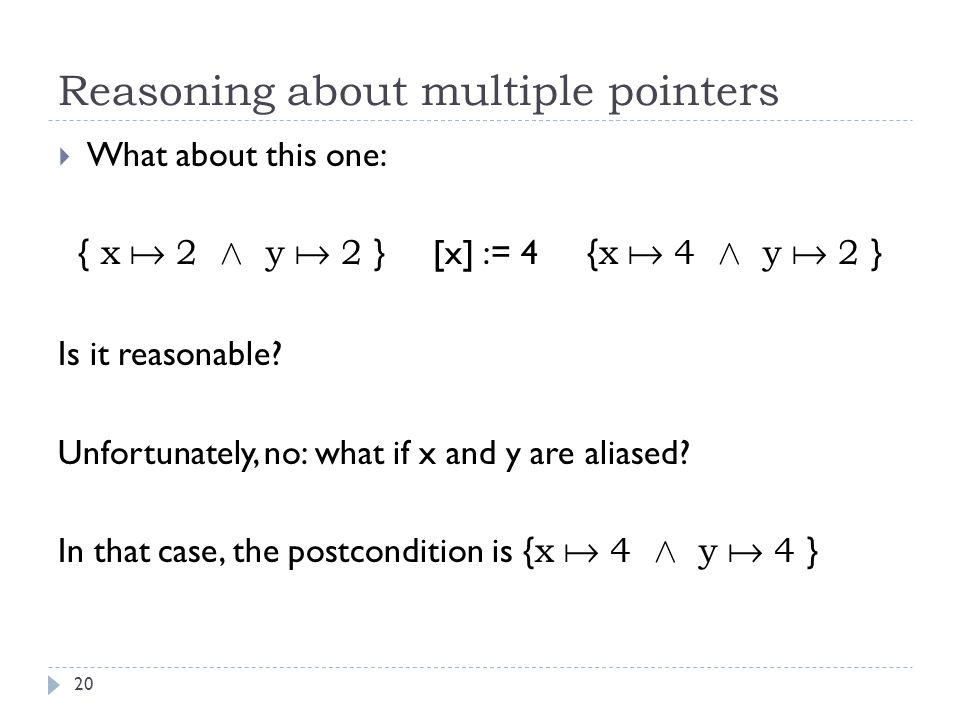 Reasoning about multiple pointers

What about this one:

$\{ x \mapsto 2 \wedge y \mapsto 2 \}$ [x] := 4 $\{x \mapsto 4 \wedge y \mapsto 2 \}$

Is it reasonable?

Unfortunately, no: what if x and y are aliased?

In that case, the postcondition is $\{x \mapsto 4 \wedge y \mapsto 4 \}$

20